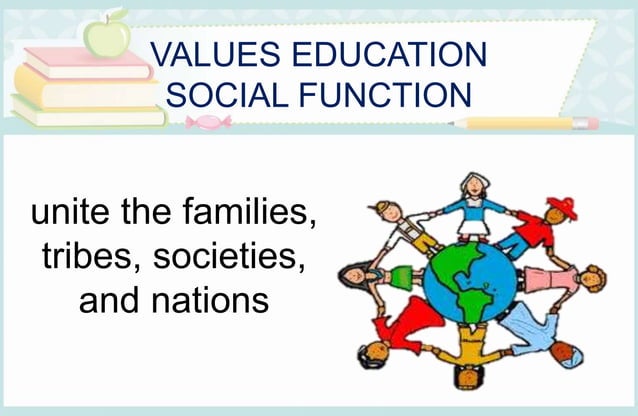 VALUES EDUCATION
SOCIAL FUNCTION

unite the families, tribes, societies, and nations